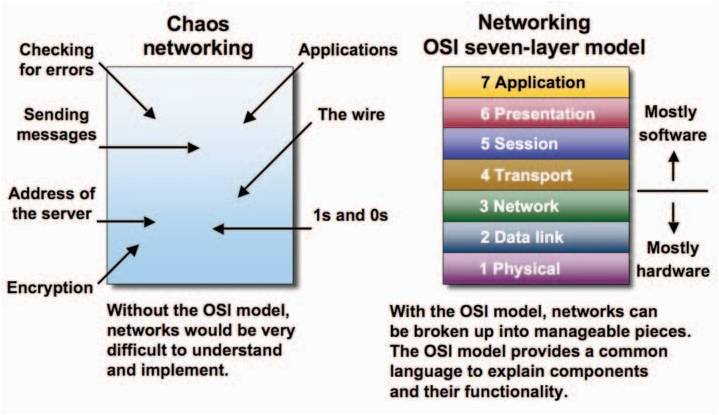 Chaos networking

Checking for errors

Sending messages

Address of the server

Encryption

Applications

The wire

1s and 0s

Without the OSI model, networks would be very difficult to understand and implement.

Networking OSI seven-layer model

7 Application
6 Presentation
5 Session
4 Transport
3 Network
2 Data link
1 Physical

Mostly software

Mostly hardware

With the OSI model, networks can be broken up into manageable pieces. The OSI model provides a common language to explain components and their functionality.